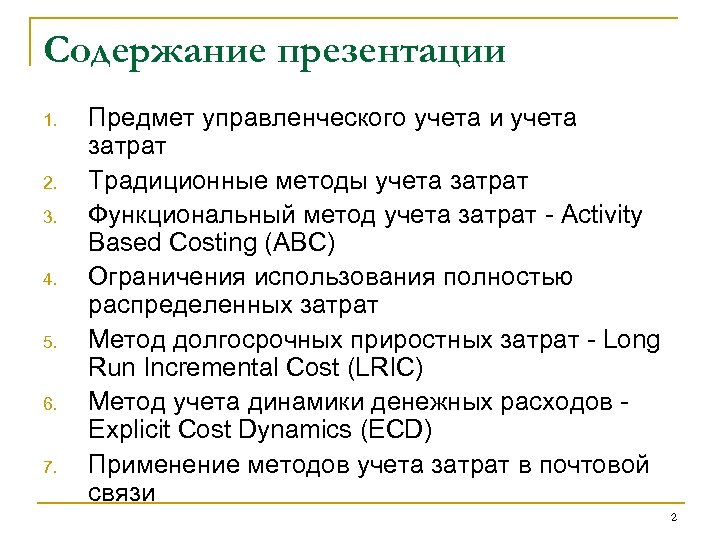 Содержание презентации

1. Предмет управленческого учета и учета затрат
2. Традиционные методы учета затрат
3. Функциональный метод учета затрат - Activity Based Costing (ABC)
4. Ограничения использования полностью распределенных затрат
5. Метод долгосрочных приростных затрат - Long Run Incremental Cost (LRIC)
6. Метод учета динамики денежных расходов - Explicit Cost Dynamics (ECD)
7. Применение методов учета затрат в почтовой связи

2